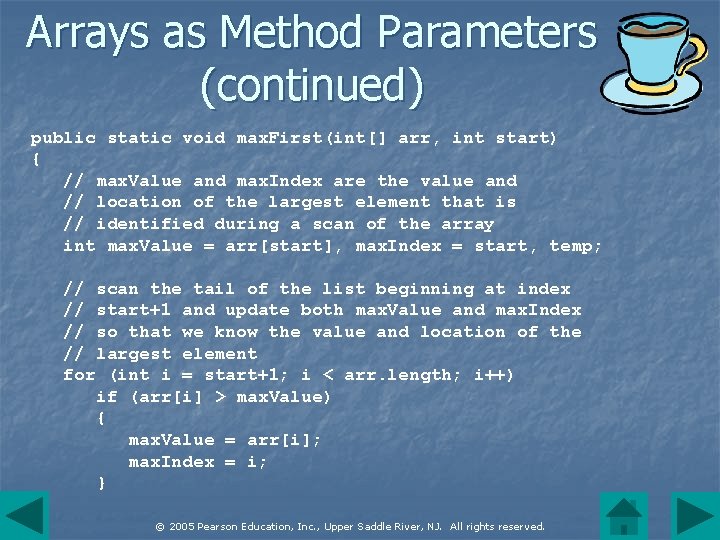 Arrays as Method Parameters (continued)

public static void maxFirst(int[] arr, int start)
{
    // maxValue and maxIndex are the value and
    // location of the largest element that is
    // identified during a scan of the array
    int maxValue = arr[start], maxIndex = start, temp;

    // scan the tail of the list beginning at index
    // start+1 and update both maxValue and maxIndex
    // so that we know the value and location of the
    // largest element
    for (int i = start+1; i < arr.length; i++)
        if (arr[i] > maxValue)
        {
            maxValue = arr[i];
            maxIndex = i;
        }

© 2005 Pearson Education, Inc., Upper Saddle River, NJ. All rights reserved.